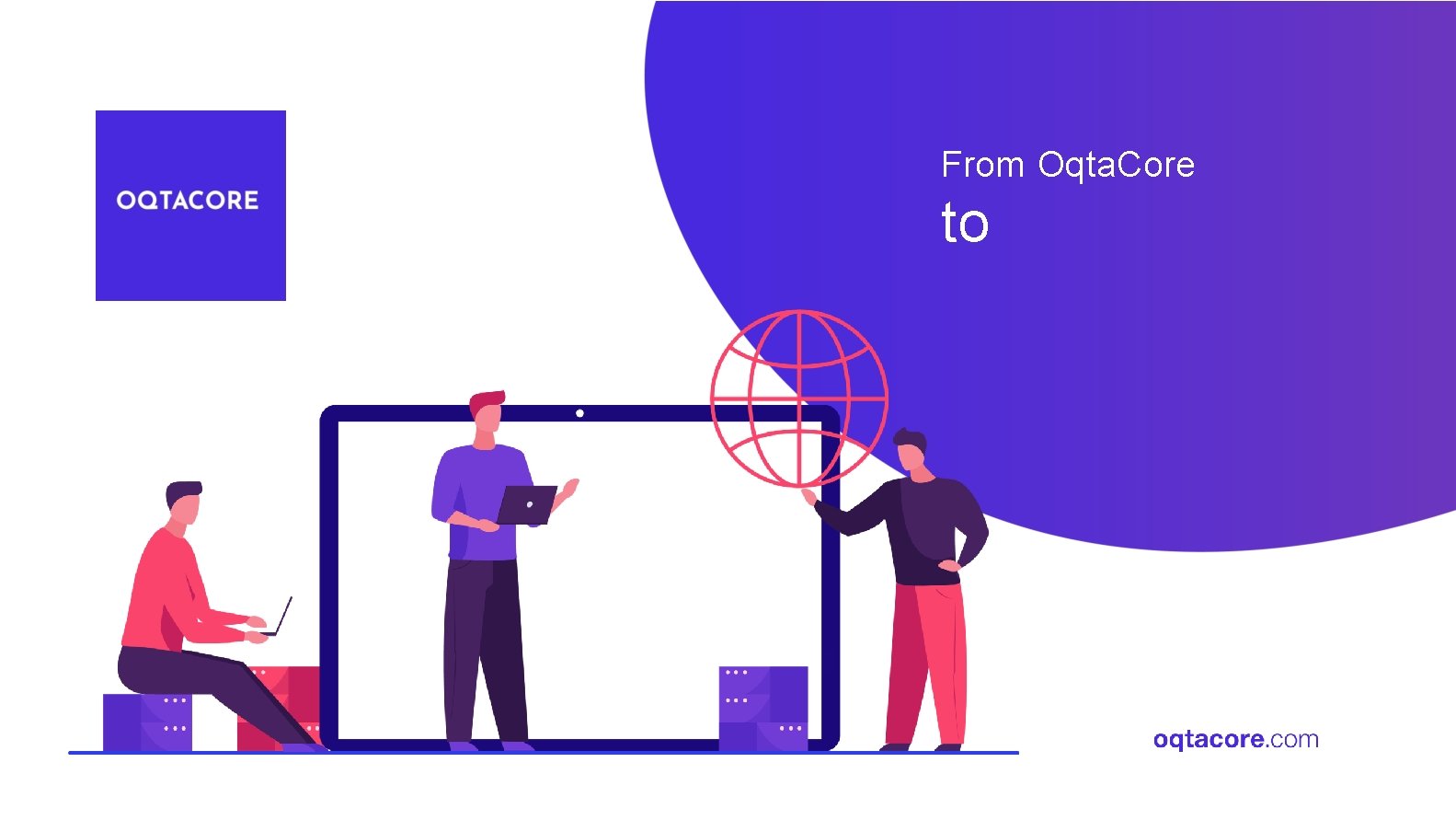 OQTACORE

From OqtaCore

to

oqtacore.com